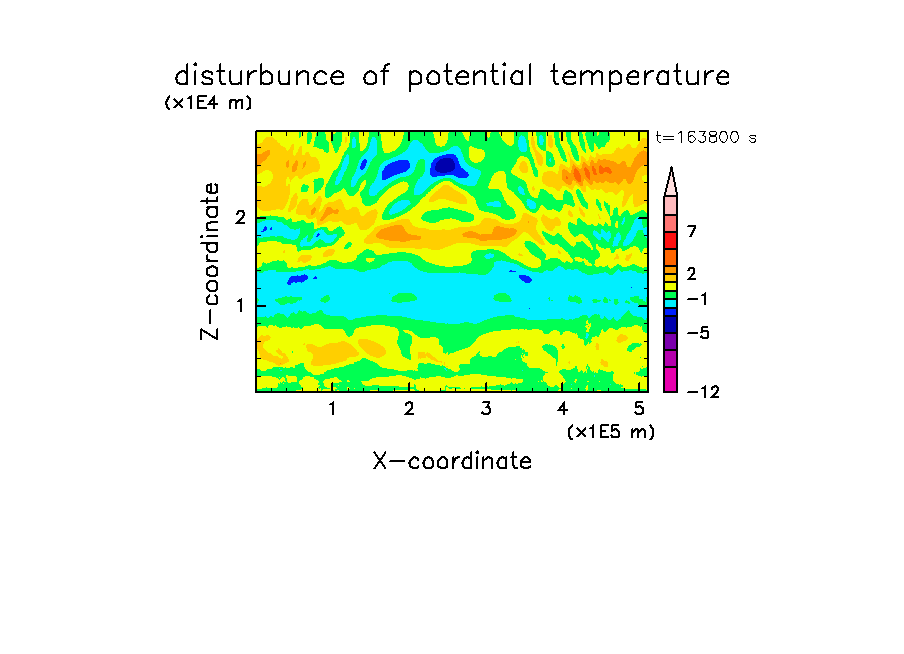 disturbunce of potential temperature

(x1E4 m)

t=163800 s

Z-coordinate

2

1

1 2 3 4 5

(x1E5 m)

X-coordinate

7

2

−1

−5

−12